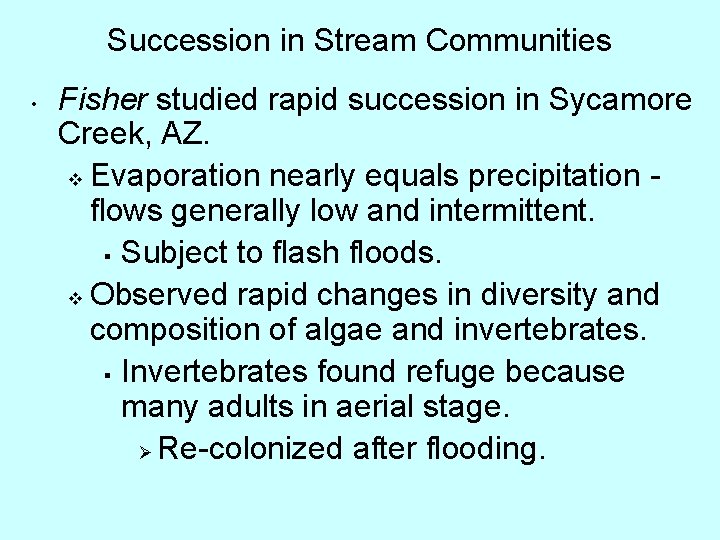 Succession in Stream Communities

• Fisher studied rapid succession in Sycamore Creek, AZ.

❖ Evaporation nearly equals precipitation - flows generally low and intermittent.

▪ Subject to flash floods.

❖ Observed rapid changes in diversity and composition of algae and invertebrates.

▪ Invertebrates found refuge because many adults in aerial stage.

➢ Re-colonized after flooding.